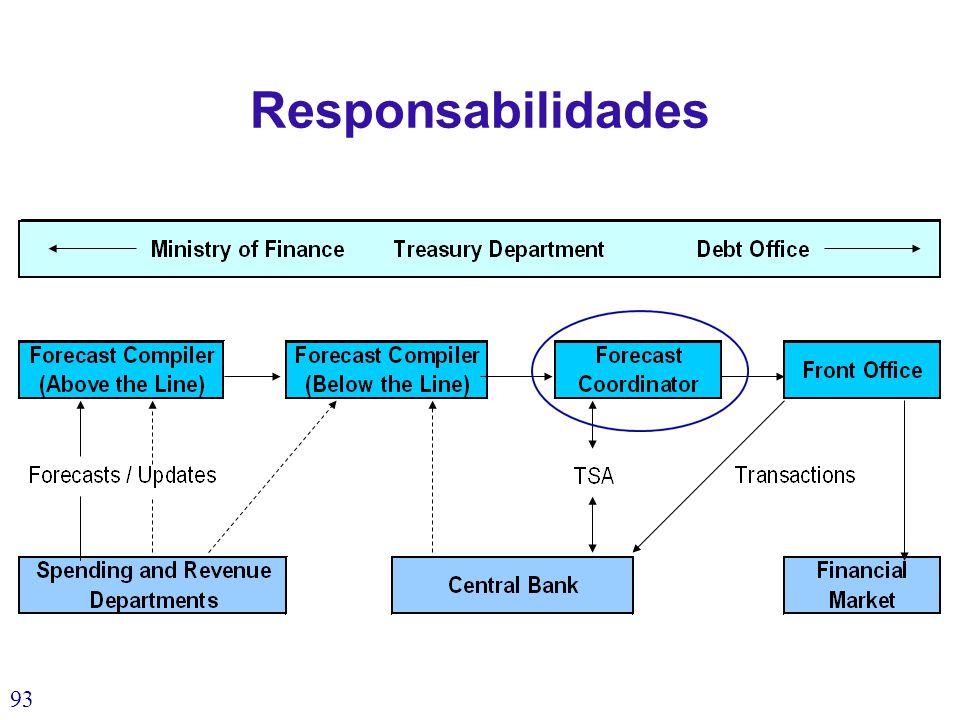 Responsabilidades

Ministry of Finance Treasury Department Debt Office

Forecast Compiler (Above the Line)

Forecast Compiler (Below the Line)

Forecast Coordinator

Front Office

Forecasts / Updates

TSA

Transactions

Spending and Revenue Departments

Central Bank

Financial Market

93